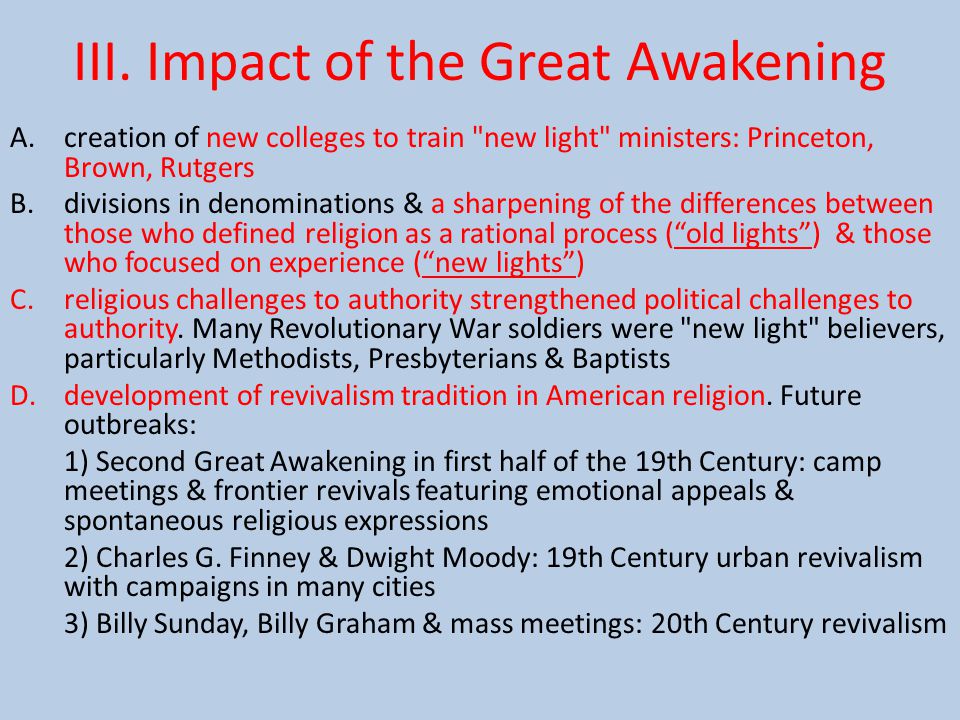 III. Impact of the Great Awakening

A. creation of new colleges to train "new light" ministers: Princeton, Brown, Rutgers

B. divisions in denominations & a sharpening of the differences between those who defined religion as a rational process (“old lights”) & those who focused on experience (“new lights”)

C. religious challenges to authority strengthened political challenges to authority. Many Revolutionary War soldiers were "new light" believers, particularly Methodists, Presbyterians & Baptists

D. development of revivalism tradition in American religion. Future outbreaks:

1) Second Great Awakening in first half of the 19th Century: camp meetings & frontier revivals featuring emotional appeals & spontaneous religious expressions

2) Charles G. Finney & Dwight Moody: 19th Century urban revivalism with campaigns in many cities

3) Billy Sunday, Billy Graham & mass meetings: 20th Century revivalism